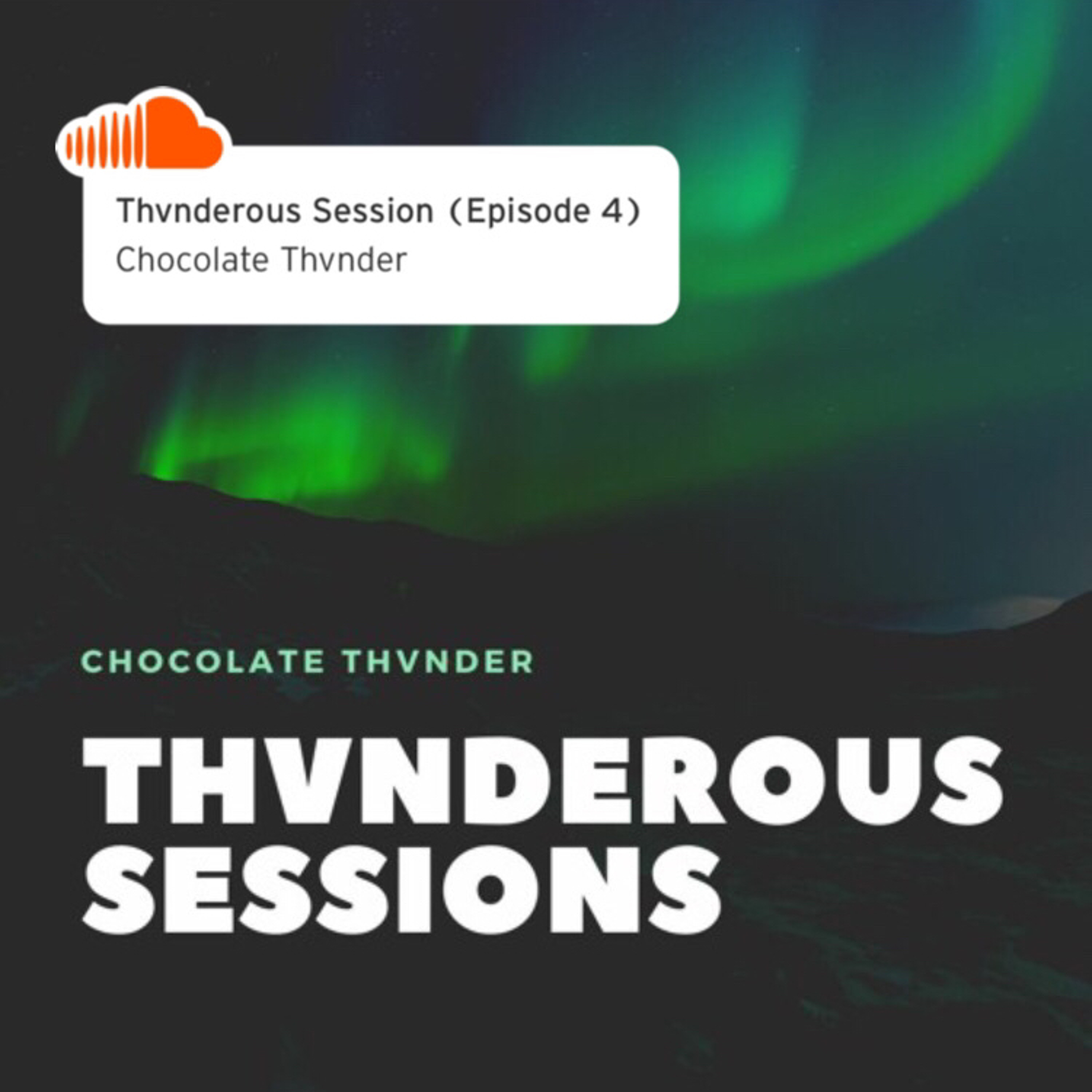 Thvnderous Session (Episode 4)
Chocolate Thvnder

CHOCOLATE THVNDER

THVNDEROUS SESSIONS